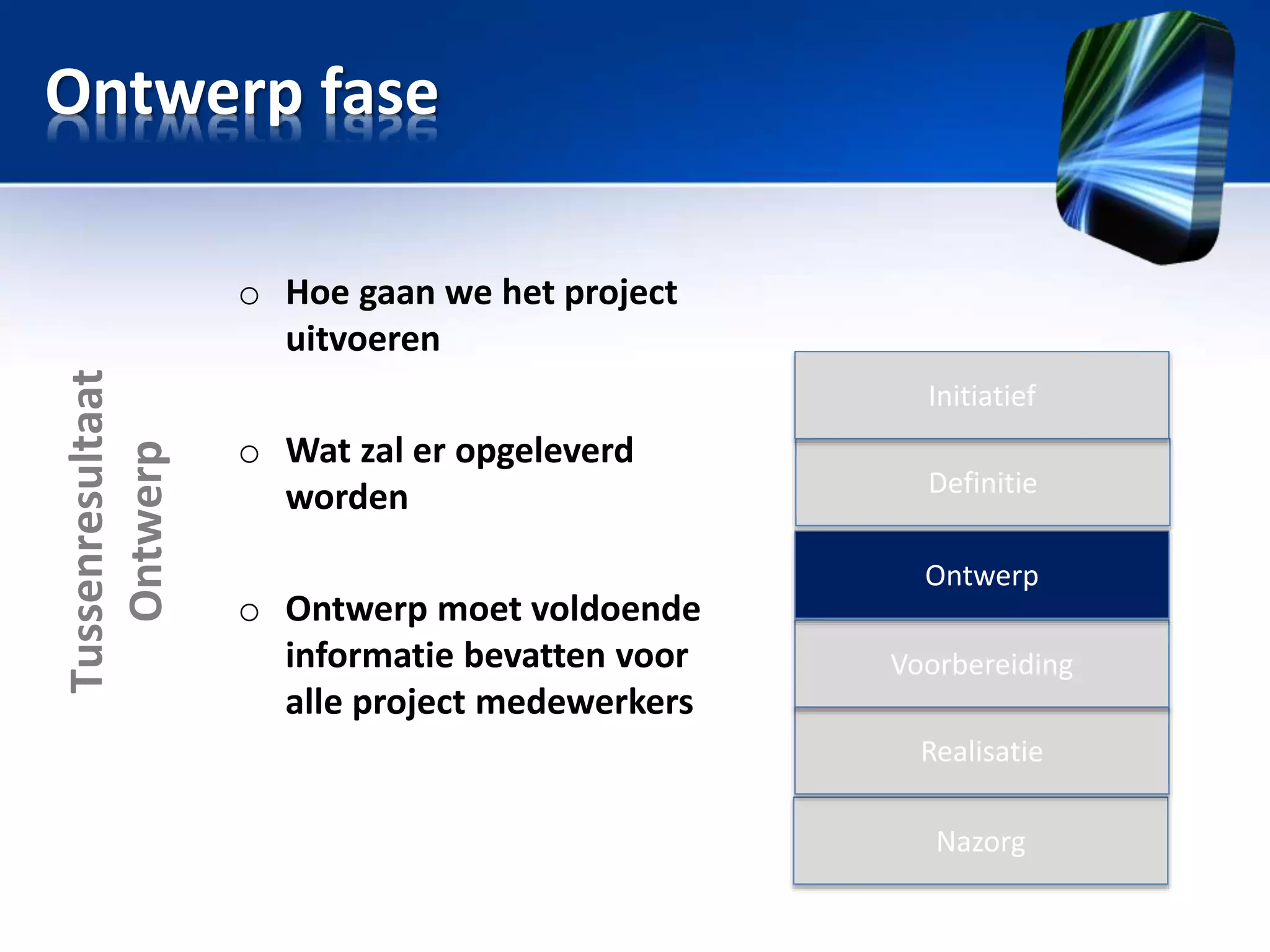 Ontwerp fase

Tussenresultaat
Ontwerp

○ Hoe gaan we het project uitvoeren

○ Wat zal er opgeleverd worden

○ Ontwerp moet voldoende informatie bevatten voor alle project medewerkers

Initiatief
Definitie
Ontwerp
Voorbereiding
Realisatie
Nazorg